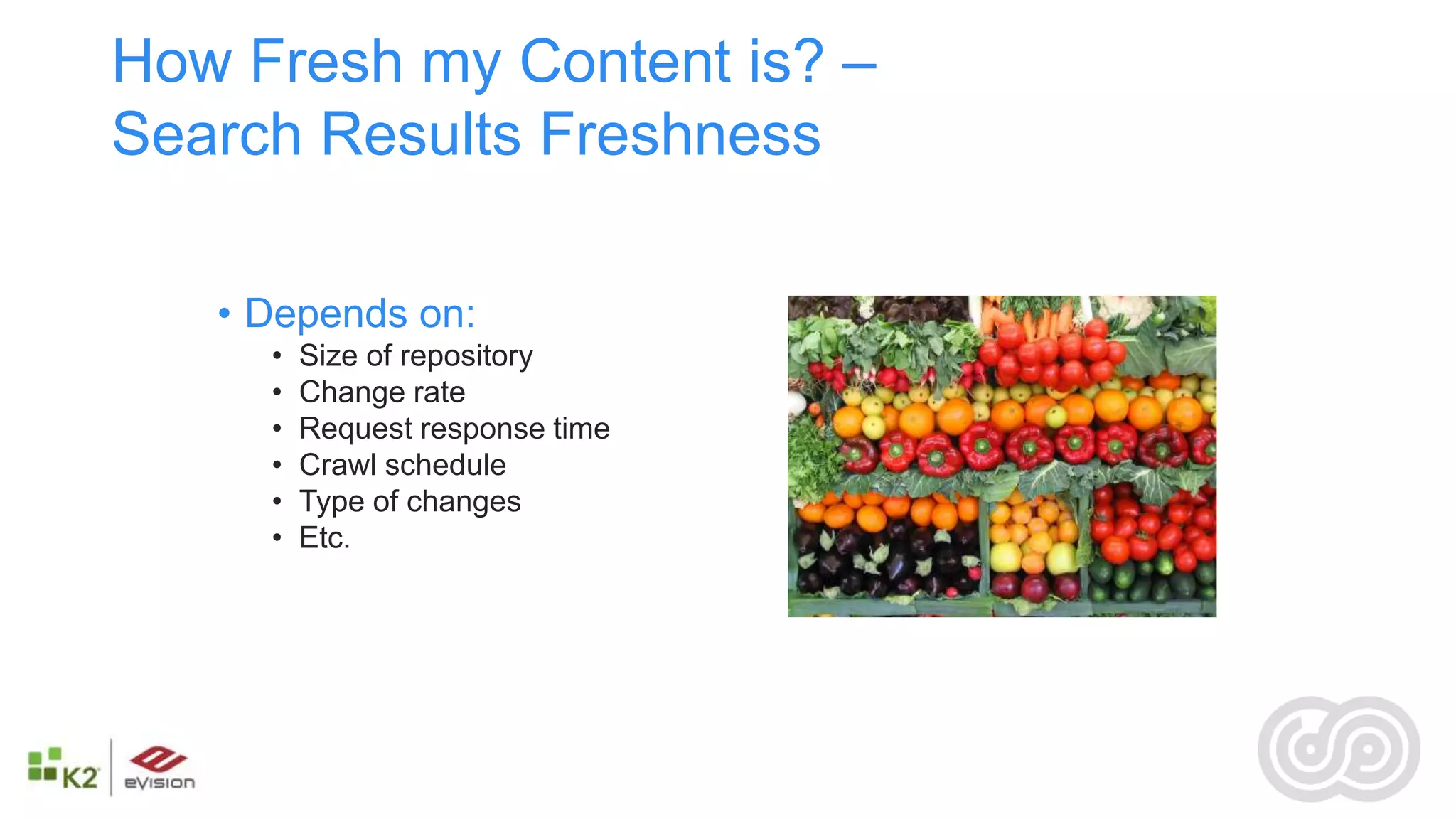 How Fresh my Content is? – Search Results Freshness

• Depends on:
  • Size of repository
  • Change rate
  • Request response time
  • Crawl schedule
  • Type of changes
  • Etc.

K2

eVision